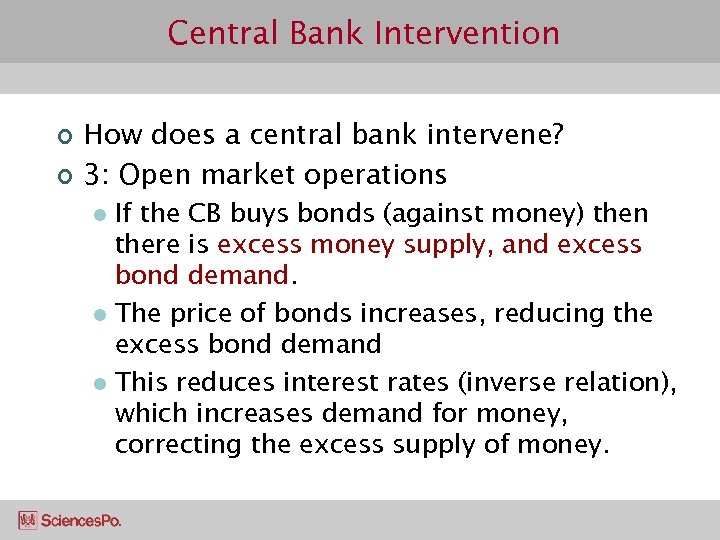 Central Bank Intervention

How does a central bank intervene?

3: Open market operations

If the CB buys bonds (against money) then there is excess money supply, and excess bond demand.

The price of bonds increases, reducing the excess bond demand

This reduces interest rates (inverse relation), which increases demand for money, correcting the excess supply of money.

SciencesPo.